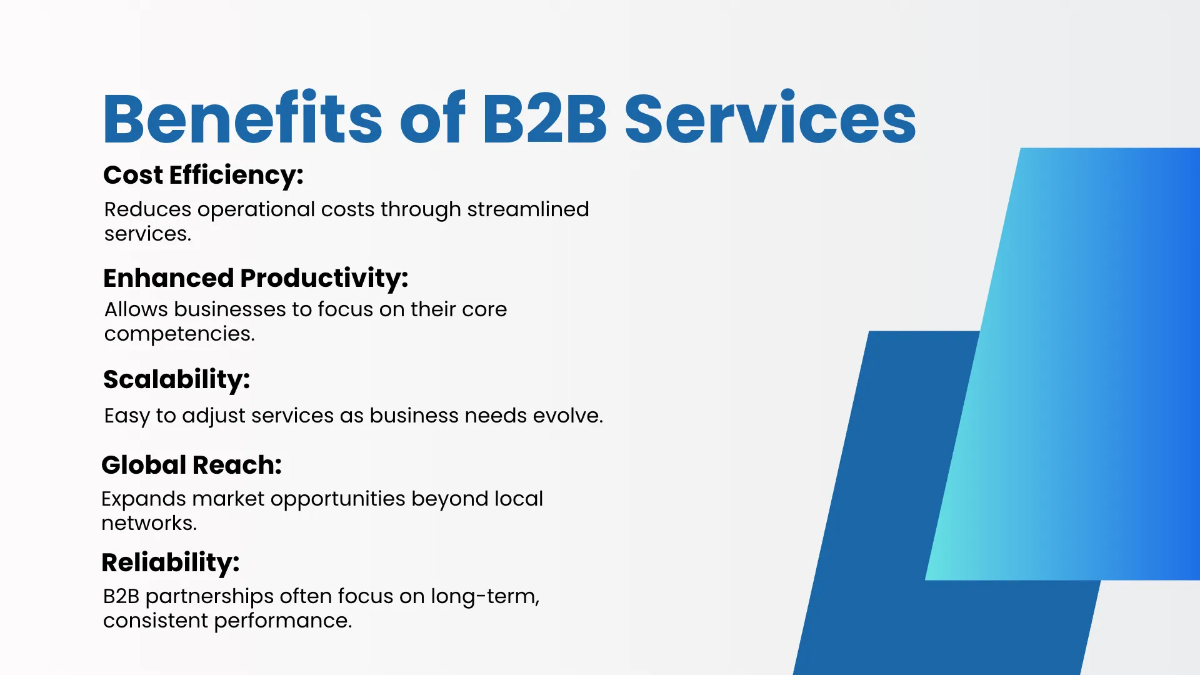 Benefits of B2B Services

Cost Efficiency:

Reduces operational costs through streamlined services.

Enhanced Productivity:

Allows businesses to focus on their core competencies.

Scalability:

Easy to adjust services as business needs evolve.

Global Reach:

Expands market opportunities beyond local networks.

Reliability:

B2B partnerships often focus on long-term, consistent performance.